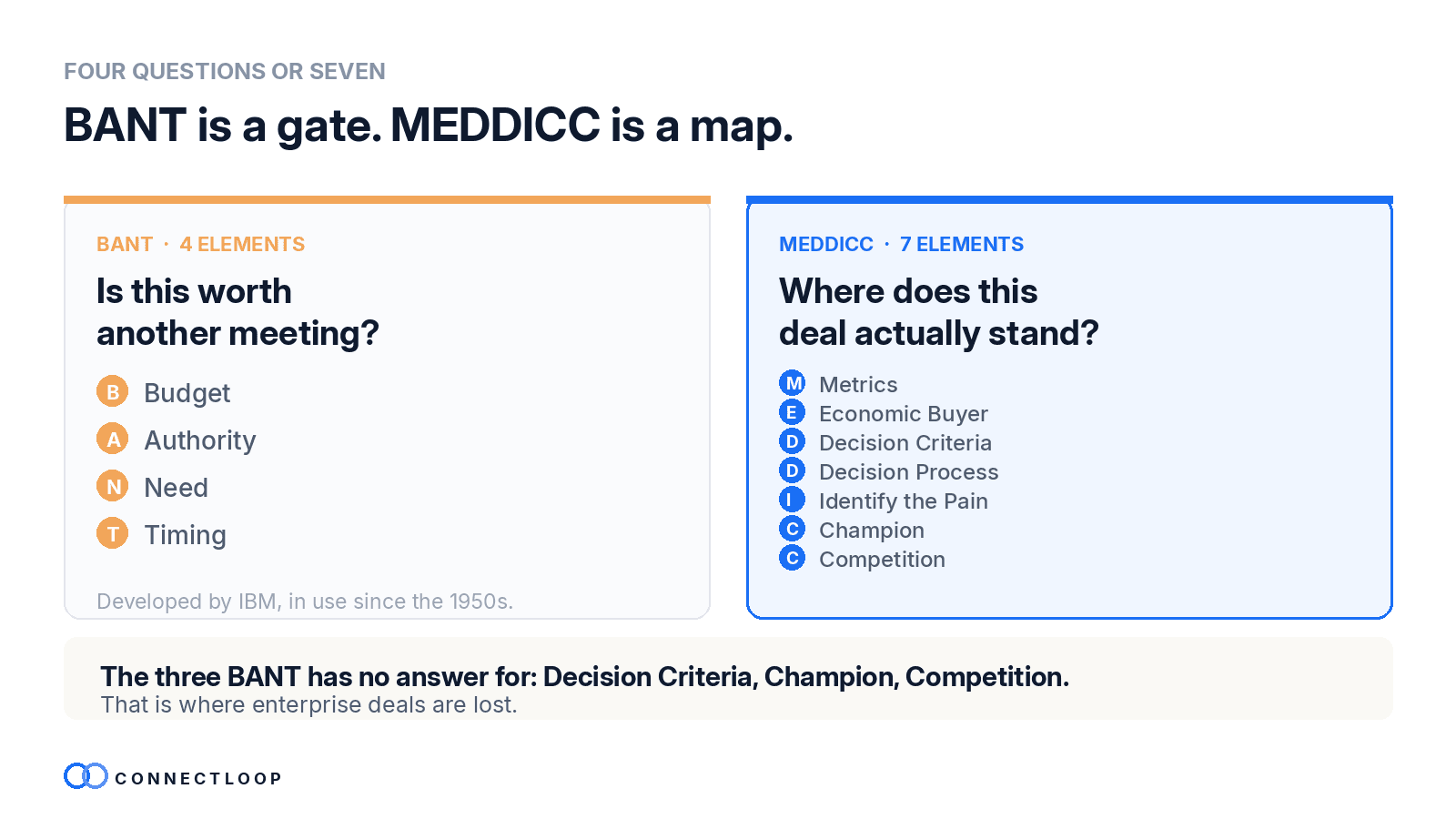 FOUR QUESTIONS OR SEVEN

BANT is a gate. MEDDICC is a map.

BANT · 4 ELEMENTS

Is this worth another meeting?

B Budget
A Authority
N Need
T Timing

Developed by IBM, in use since the 1950s.

MEDDICC · 7 ELEMENTS

Where does this deal actually stand?

M Metrics
E Economic Buyer
D Decision Criteria
D Decision Process
I Identify the Pain
C Champion
C Competition

The three BANT has no answer for: Decision Criteria, Champion, Competition.
That is where enterprise deals are lost.

CONNECTLOOP